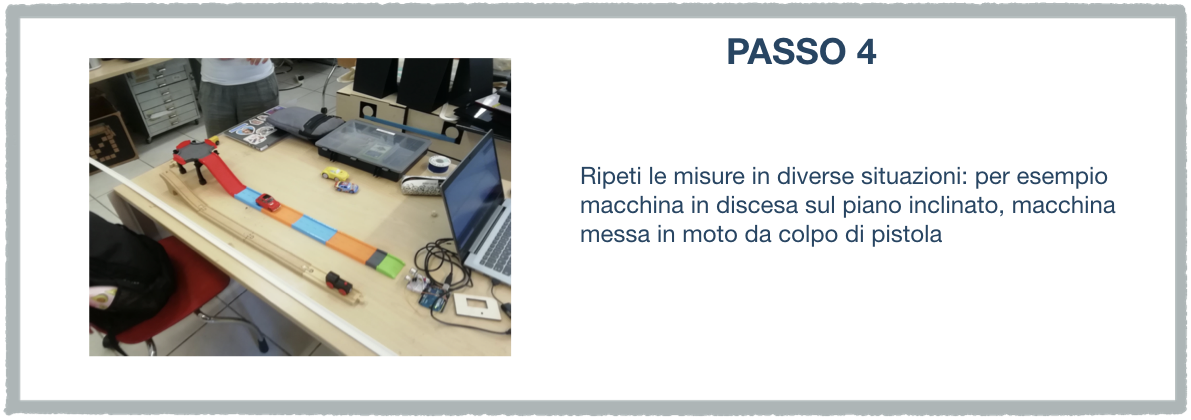 PASSO 4

Ripeti le misure in diverse situazioni: per esempio macchina in discesa sul piano inclinato, macchina messa in moto da colpo di pistola